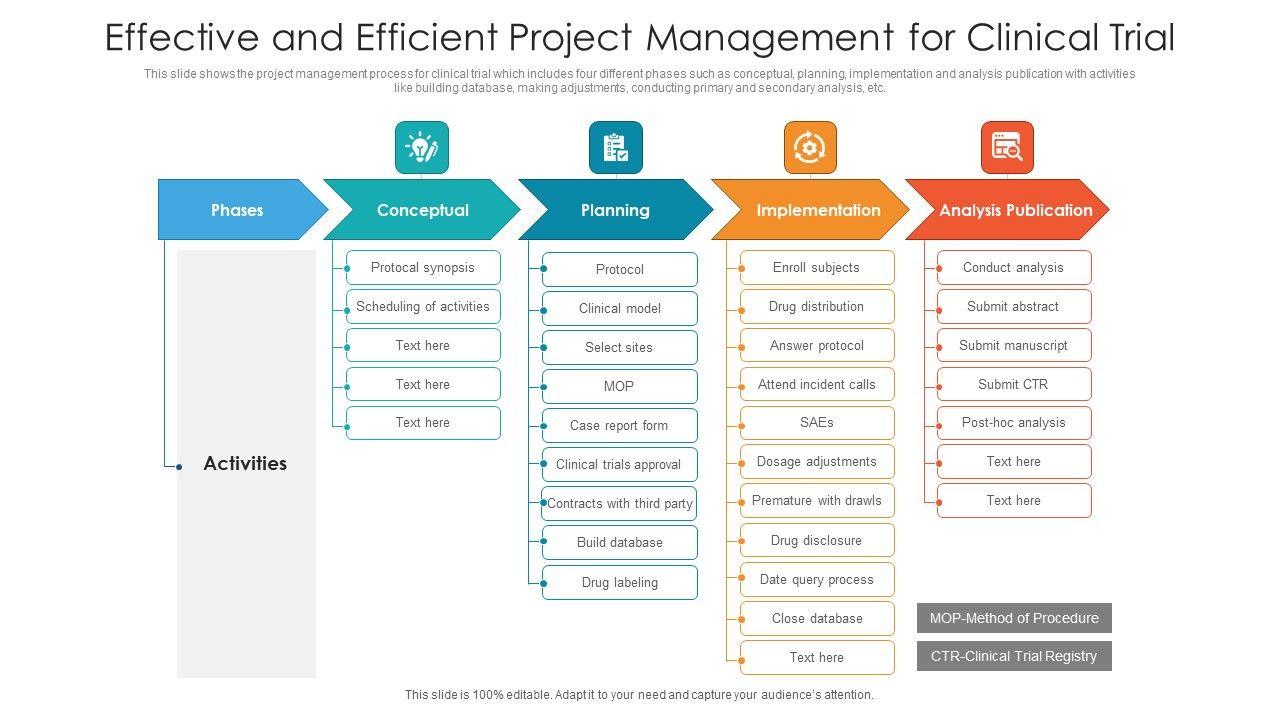 Effective and Efficient Project Management for Clinical Trial

This slide shows the project management process for clinical trial which includes four different phases such as conceptual, planning, implementation and analysis publication with activities like building database, making adjustments, conducting primary and secondary analysis, etc.

Phases

Activities

Conceptual
Protocal synopsis
Scheduling of activities
Text here
Text here
Text here

Planning
Protocol
Clinical model
Select sites
MOP
Case report form
Clinical trials approval
Contracts with third party
Build database
Drug labeling

Implementation
Enroll subjects
Drug distribution
Answer protocol
Attend incident calls
SAEs
Dosage adjustments
Premature with drawls
Drug disclosure
Date query process
Close database
Text here

Analysis Publication
Conduct analysis
Submit abstract
Submit manuscript
Submit CTR
Post-hoc analysis
Text here
Text here

MOP-Method of Procedure
CTR-Clinical Trial Registry

This slide is 100% editable. Adapt it to your need and capture your audience's attention.